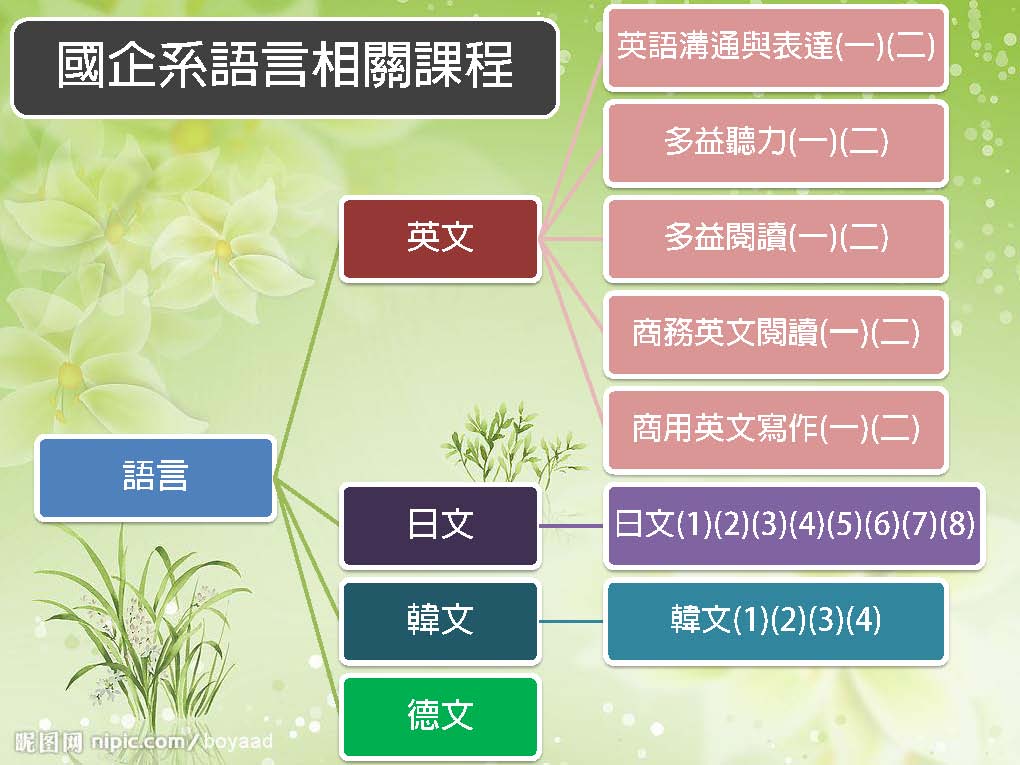 國企系語言相關課程

語言

英文

英語溝通與表達(一)(二)

多益聽力(一)(二)

多益閱讀(一)(二)

商務英文閱讀(一)(二)

商用英文寫作(一)(二)

日文

日文(1)(2)(3)(4)(5)(6)(7)(8)

韓文

韓文(1)(2)(3)(4)

德文

昵图网 nipic.com/boyaad